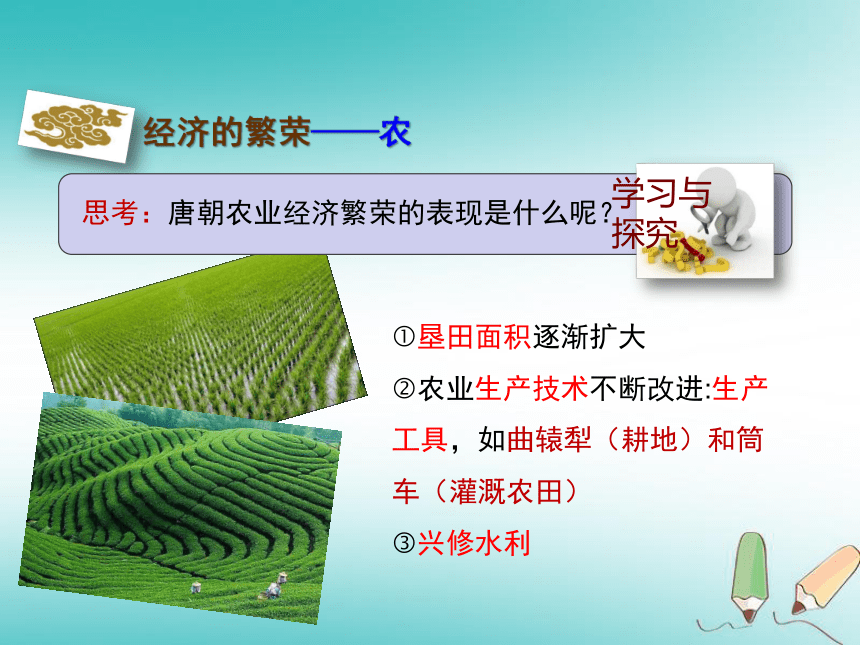 经济的繁荣——农

思考：唐朝农业经济繁荣的表现是什么呢？

学习与探究

①垦田面积逐渐扩大

②农业生产技术不断改进:生产工具，如曲辕犁（耕地）和筒车（灌溉农田）

③兴修水利